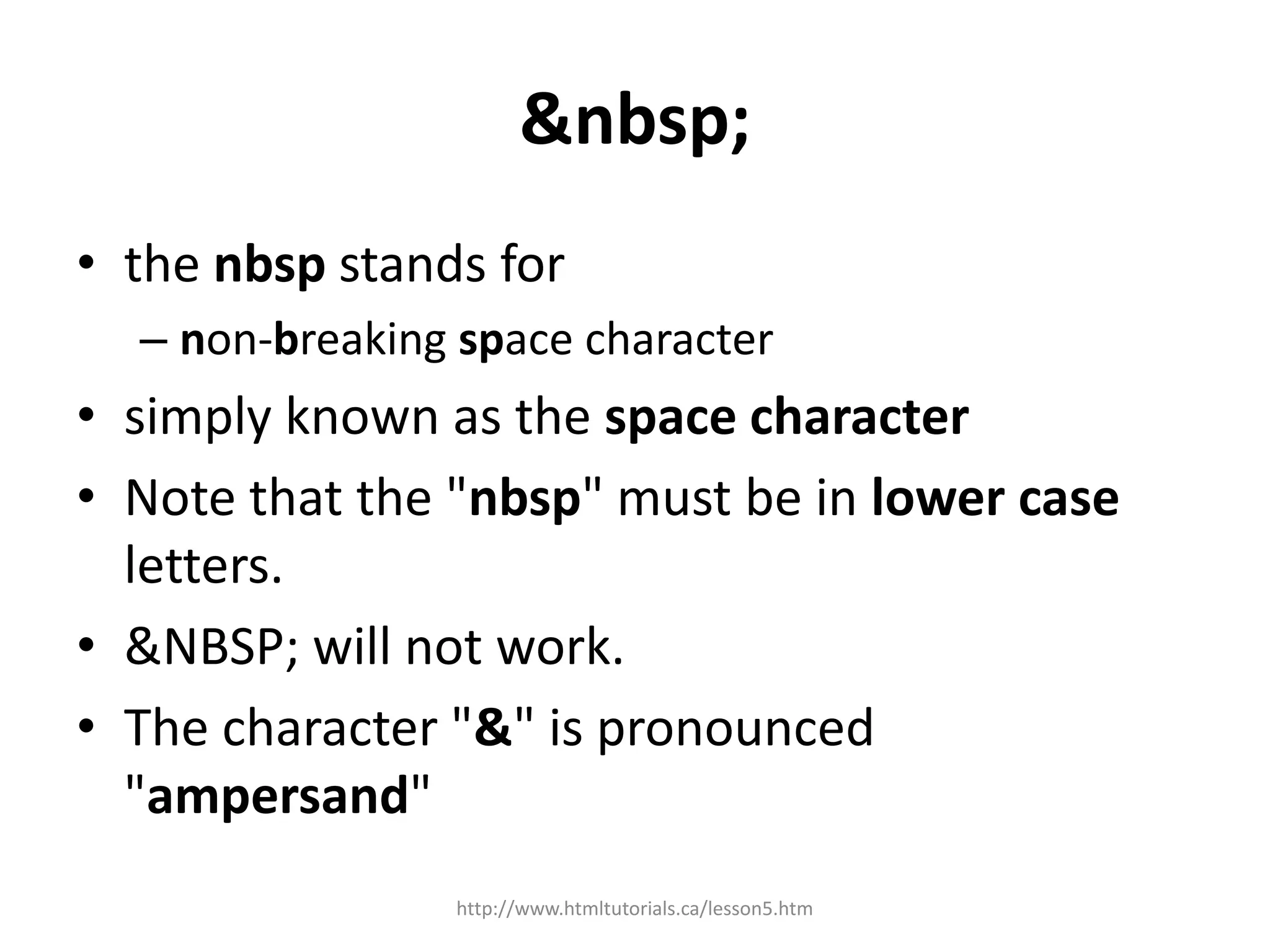 &nbsp;

• the nbsp stands for
  – non-breaking space character
• simply known as the space character
• Note that the "nbsp" must be in lower case letters.
• &NBSP; will not work.
• The character "&" is pronounced "ampersand"

http://www.htmltutorials.ca/lesson5.htm